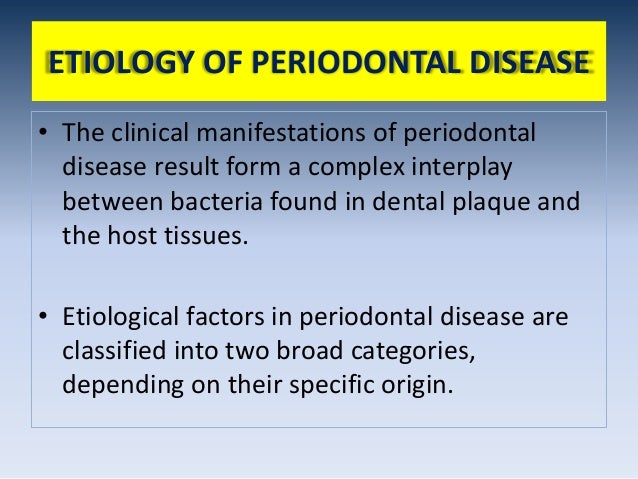 ETIOLOGY OF PERIODONTAL DISEASE

• The clinical manifestations of periodontal disease result form a complex interplay between bacteria found in dental plaque and the host tissues.

• Etiological factors in periodontal disease are classified into two broad categories, depending on their specific origin.